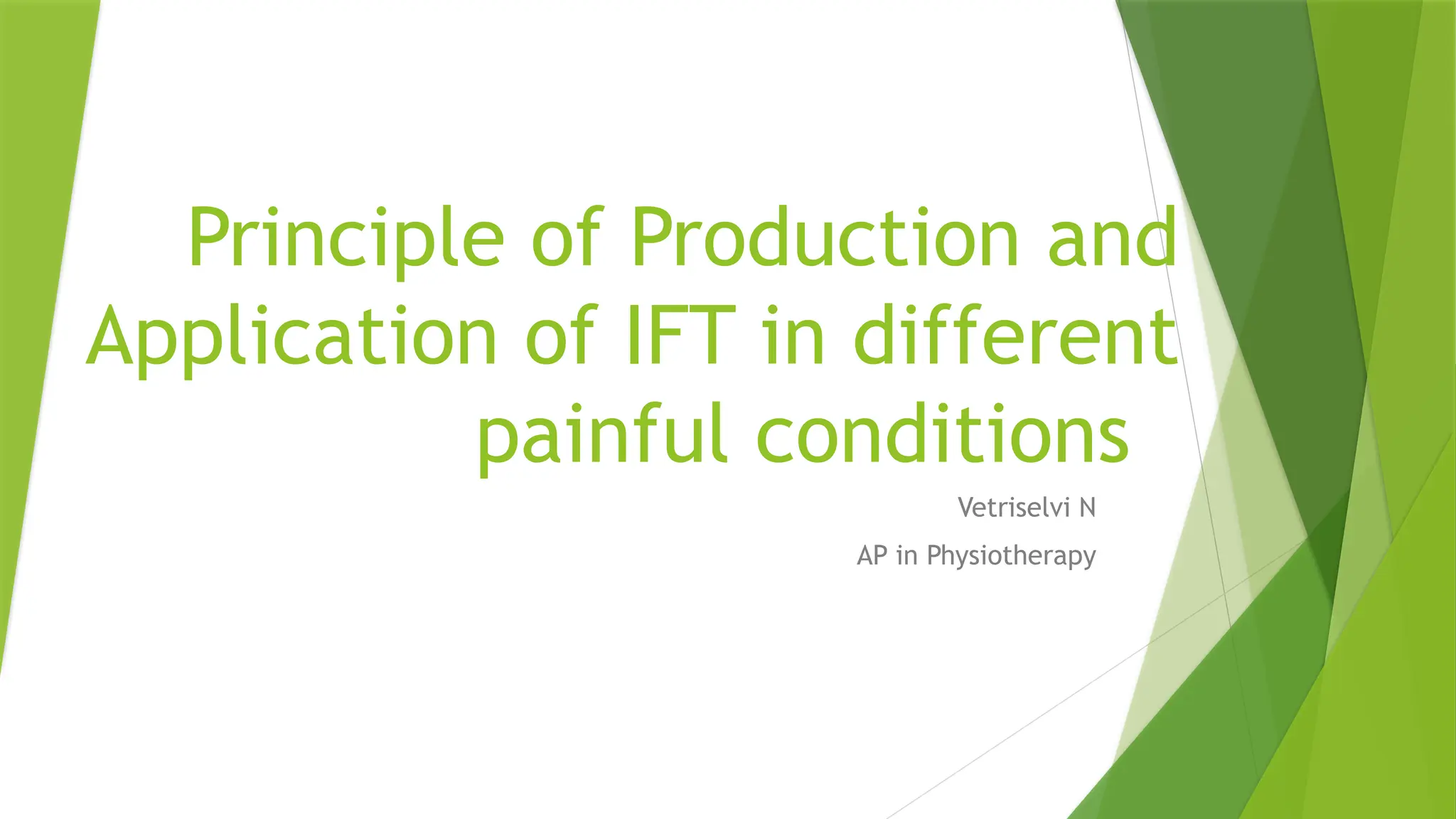 Principle of Production and Application of IFT in different painful conditions

Vetriselvi N

AP in Physiotherapy